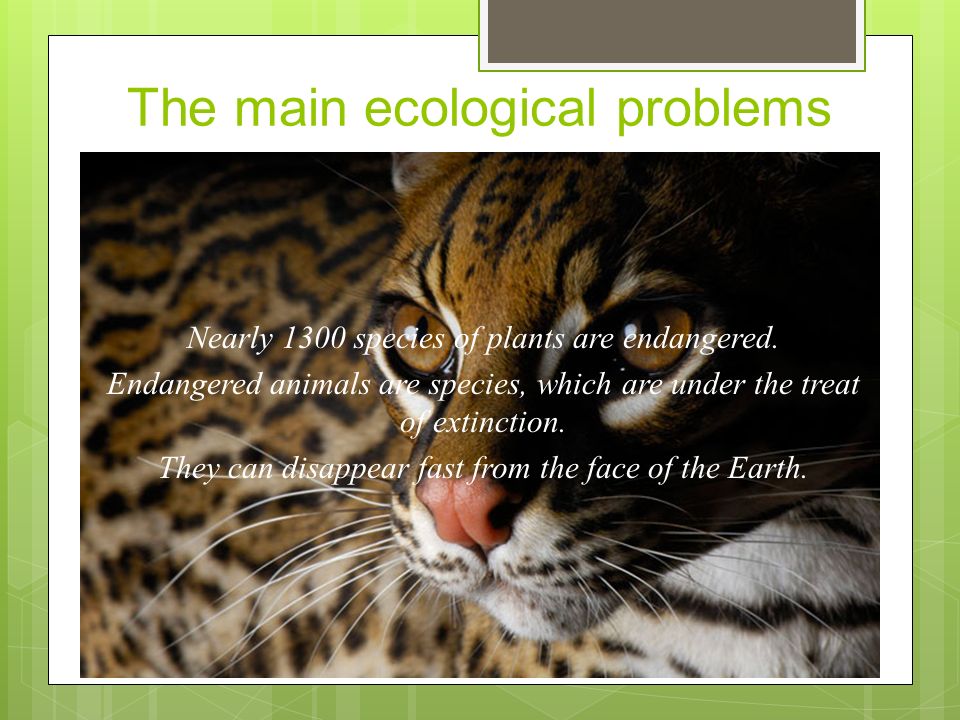 The main ecological problems

Nearly 1300 species of plants are endangered.
Endangered animals are species, which are under the treat of extinction.
They can disappear fast from the face of the Earth.